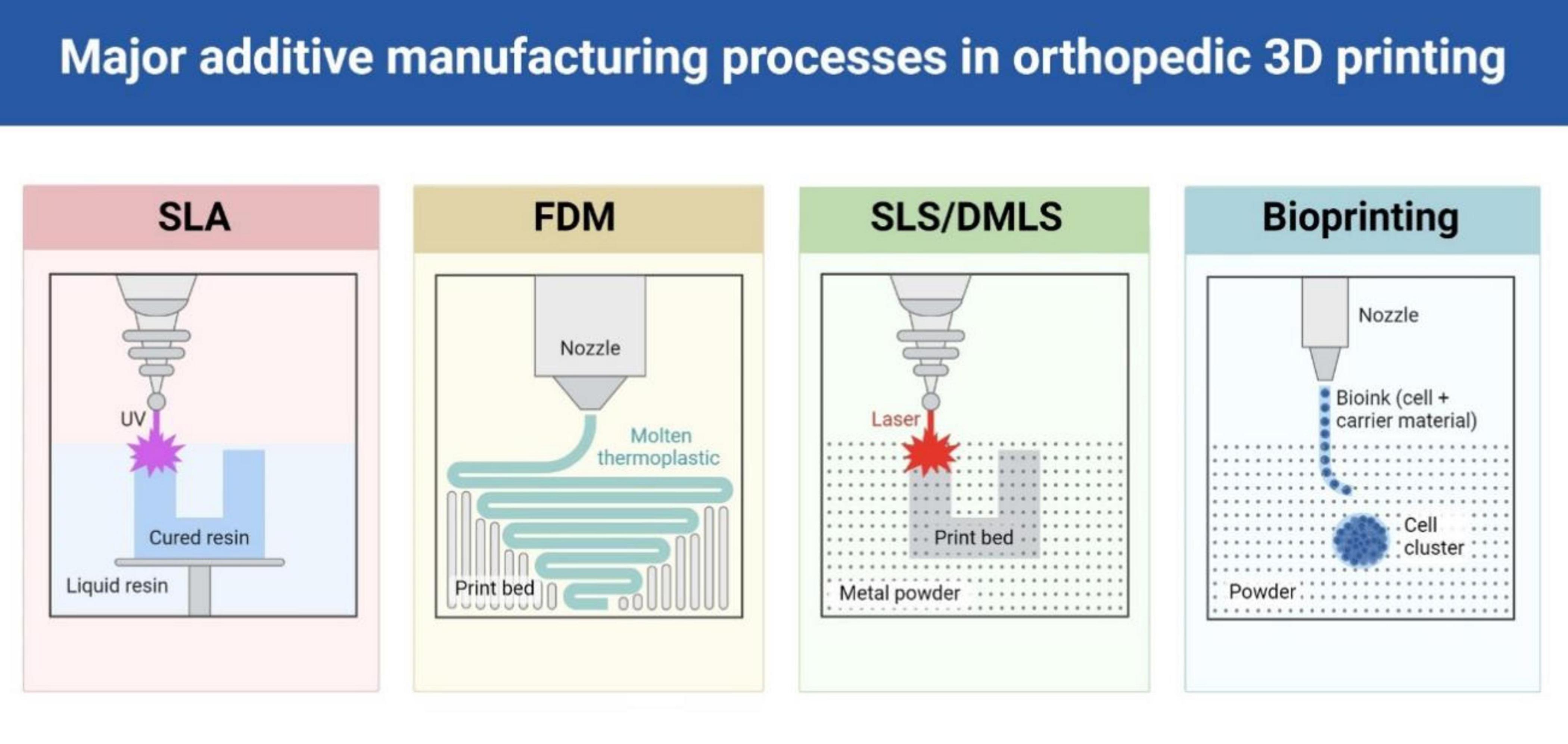 Major additive manufacturing processes in orthopedic 3D printing

SLA

UV

Cured resin

Liquid resin

FDM

Nozzle

Molten thermoplastic

Print bed

SLS/DMLS

Laser

Print bed

Metal powder

Bioprinting

Nozzle

Bioink (cell + carrier material)

Cell cluster

Powder